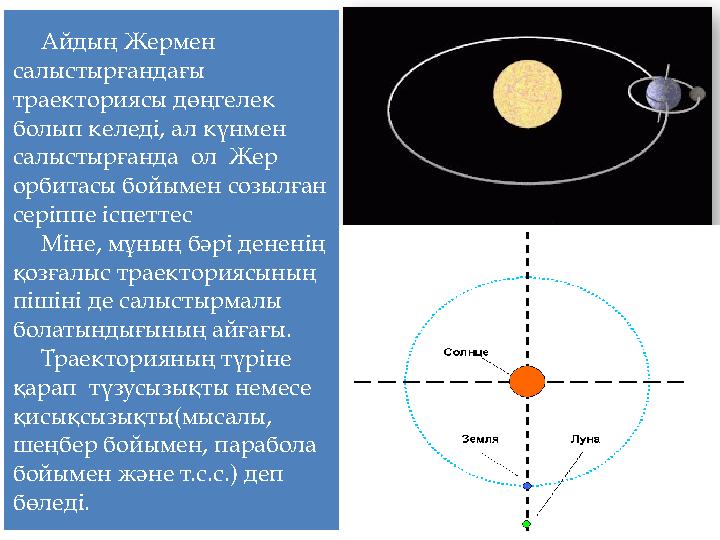 Айдың Жермен салыстырғандағы траекториясы дөңгелек болып келеді, ал күнмен салыстырғанда ол Жер орбитасы бойымен созылған серіппе іспеттес

Міне, мұның бәрі дененің қозғалыс траекториясының пішіні де салыстырмалы болатындығының айғағы.

Траекторияның түріне қарап түзусызықты немесе қисықсызықты(мысалы, шеңбер бойымен, парабола бойымен және т.с.с.) деп бөледі.

Солнце

Земля

Луна